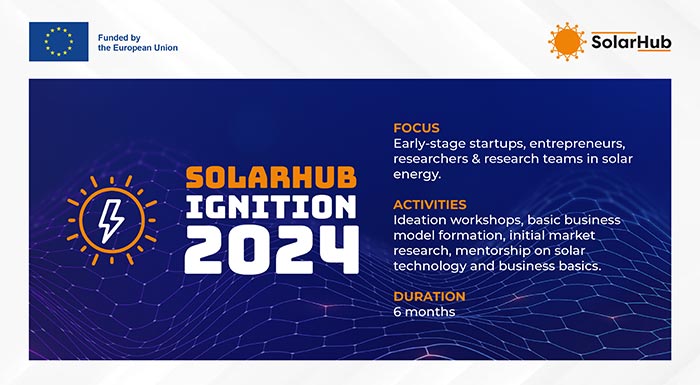 Funded by
the European Union

SolarHub

SOLARHUB
IGNITION
2024

FOCUS
Early-stage startups, entrepreneurs, researchers & research teams in solar energy.

ACTIVITIES
Ideation workshops, basic business model formation, initial market research, mentorship on solar technology and business basics.

DURATION
6 months